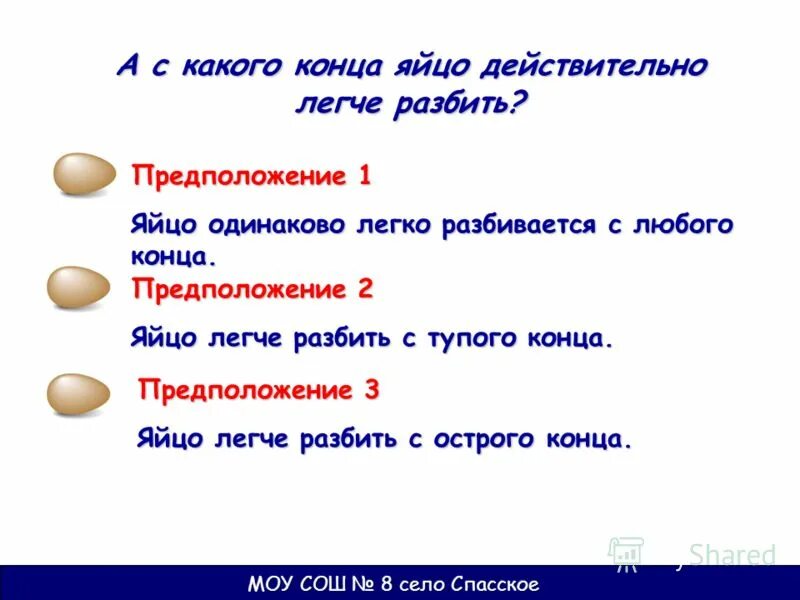 А с какого конца яйцо действительно легче разбить?

Предположение 1

Яйцо одинаково легко разбивается с любого конца.

Предположение 2

Яйцо легче разбить с тупого конца.

Предположение 3

Яйцо легче разбить с острого конца.

Shared

МОУ СОШ № 8 село Спасское